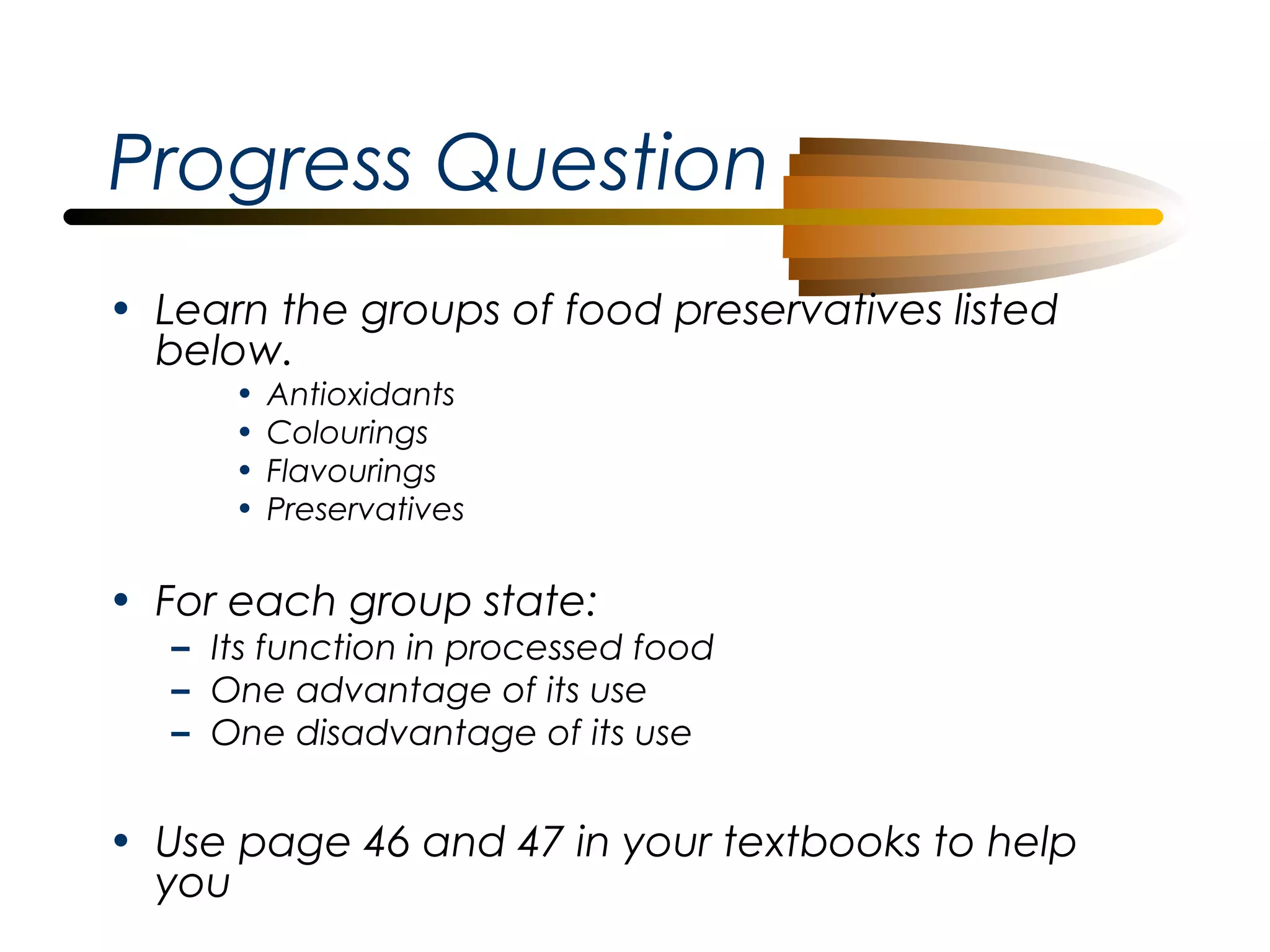 Progress Question

• Learn the groups of food preservatives listed below.
  • Antioxidants
  • Colourings
  • Flavourings
  • Preservatives

• For each group state:
  – Its function in processed food
  – One advantage of its use
  – One disadvantage of its use

• Use page 46 and 47 in your textbooks to help you